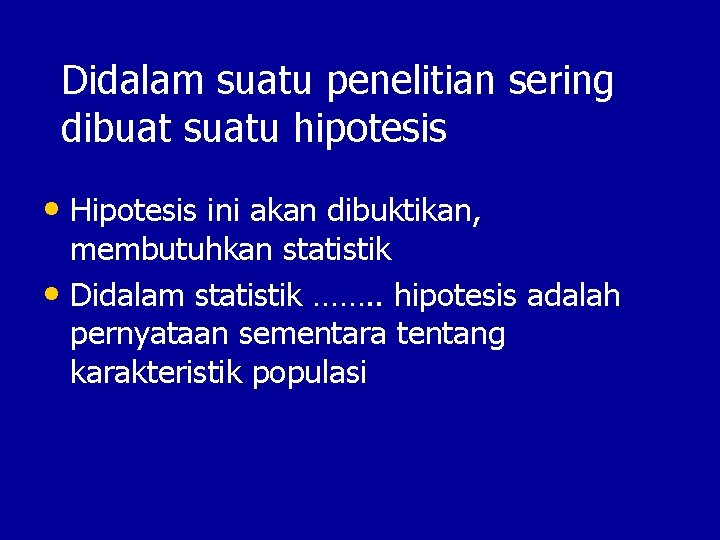 Didalam suatu penelitian sering dibuat suatu hipotesis

• Hipotesis ini akan dibuktikan, membutuhkan statistik
• Didalam statistik …….. hipotesis adalah pernyataan sementara tentang karakteristik populasi